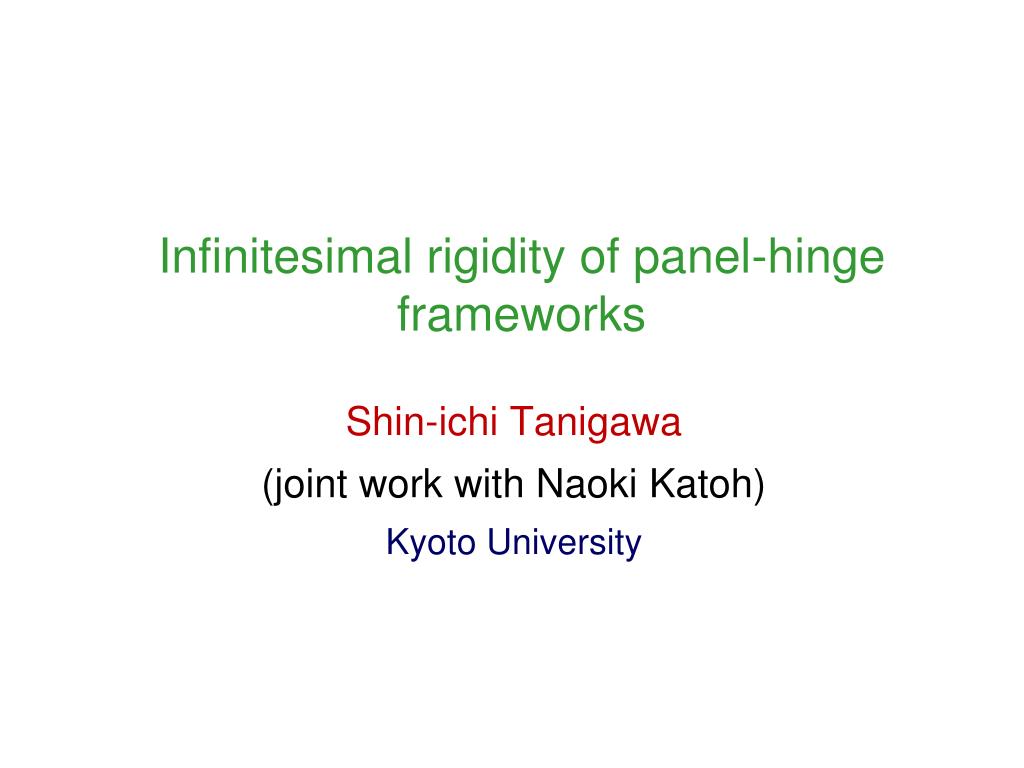 Infinitesimal rigidity of panel-hinge frameworks

Shin-ichi Tanigawa

(joint work with Naoki Katoh)

Kyoto University